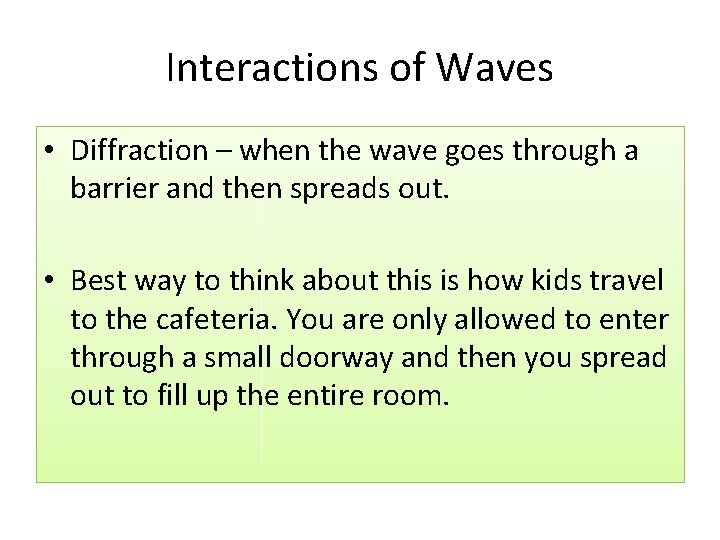 Interactions of Waves

• Diffraction – when the wave goes through a barrier and then spreads out.

• Best way to think about this is how kids travel to the cafeteria. You are only allowed to enter through a small doorway and then you spread out to fill up the entire room.